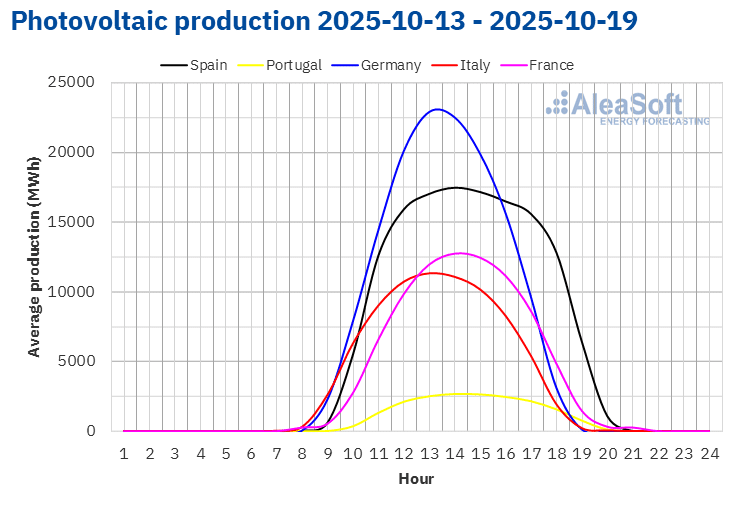 Photovoltaic production 2025-10-13 - 2025-10-19

Spain Portugal Germany Italy France

AleaSoft
ENERGY FORECASTING

Average production (MWh)

25000
20000
15000
10000
5000
0

1 2 3 4 5 6 7 8 9 10 11 12 13 14 15 16 17 18 19 20 21 22 23 24

Hour